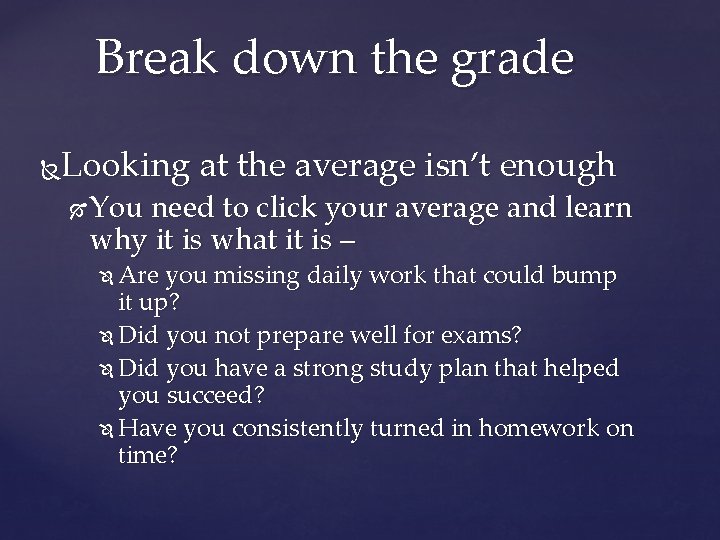 Break down the grade

Looking at the average isn't enough

You need to click your average and learn why it is what it is –

Are you missing daily work that could bump it up?

Did you not prepare well for exams?

Did you have a strong study plan that helped you succeed?

Have you consistently turned in homework on time?